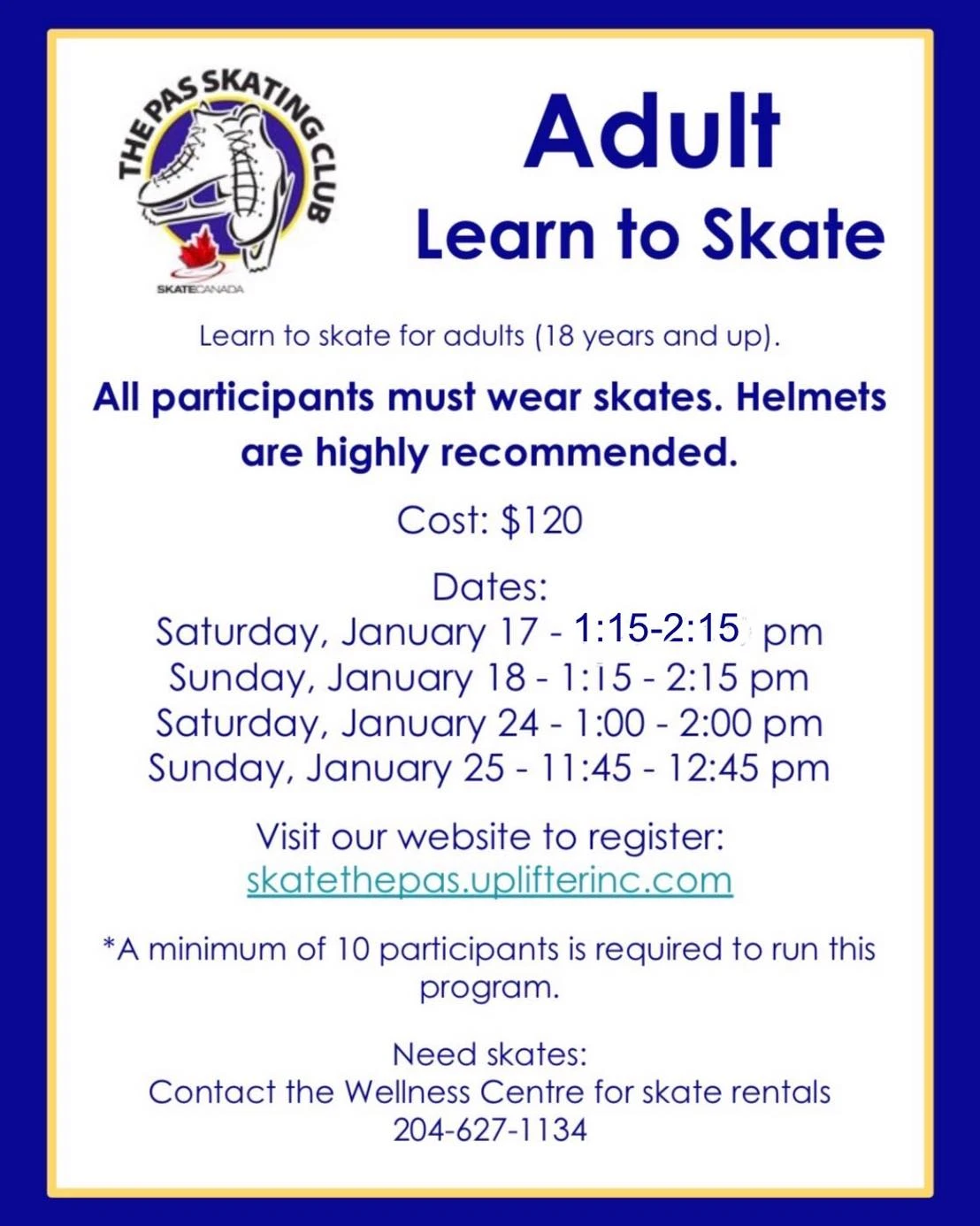 THE PAS SKATING CLUB
SKATECANADA

Adult
Learn to Skate

Learn to skate for adults (18 years and up).

All participants must wear skates. Helmets are highly recommended.

Cost: $120

Dates:
Saturday, January 17 - 1:15-2:15 pm
Sunday, January 18 - 1:15 - 2:15 pm
Saturday, January 24 - 1:00 - 2:00 pm
Sunday, January 25 - 11:45 - 12:45 pm

Visit our website to register:
skatethepas.uplifterinc.com

*A minimum of 10 participants is required to run this program.

Need skates:
Contact the Wellness Centre for skate rentals
204-627-1134